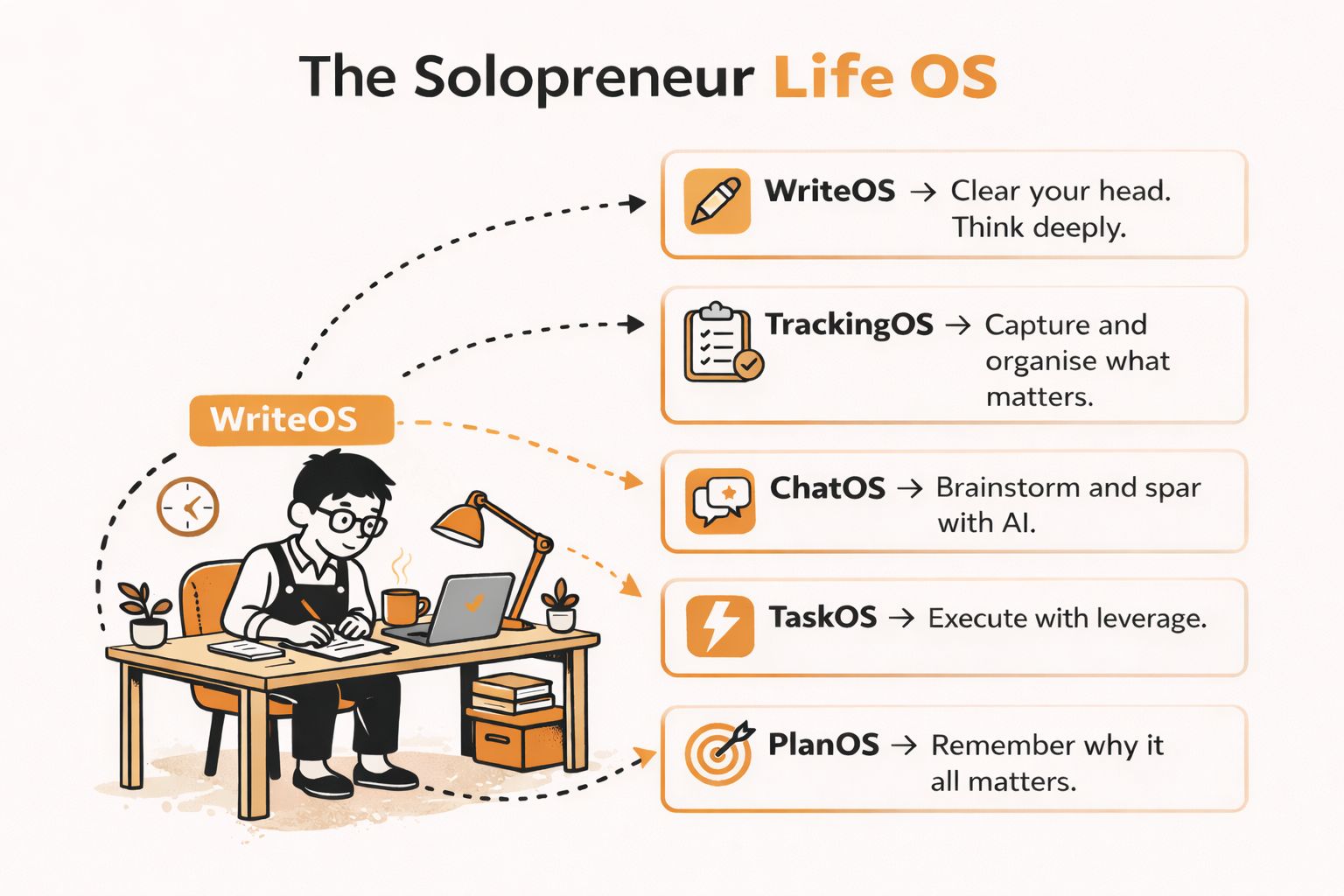 The Solopreneur Life OS

WriteOS

WriteOS → Clear your head. Think deeply.

TrackingOS → Capture and organise what matters.

ChatOS → Brainstorm and spar with AI.

TaskOS → Execute with leverage.

PlanOS → Remember why it all matters.